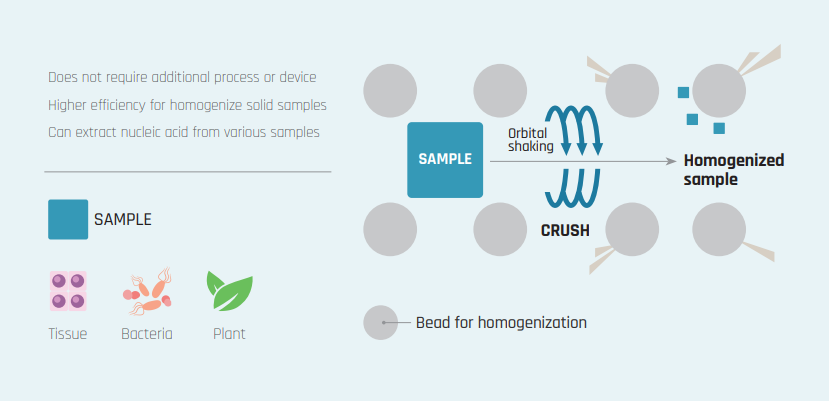 Does not require additional process or device
Higher efficiency for homogenize solid samples
Can extract nucleic acid from various samples

SAMPLE

Tissue
Bacteria
Plant

SAMPLE
Orbital shaking
CRUSH
Homogenized sample

Bead for homogenization